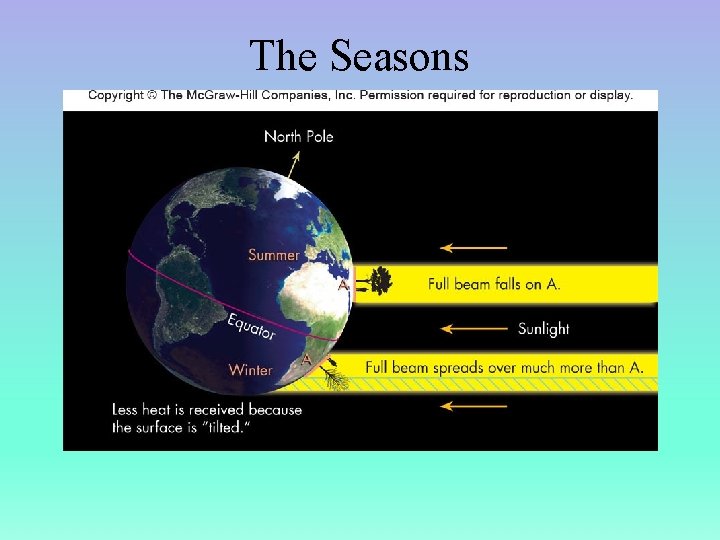 The Seasons

Copyright © The McGraw-Hill Companies, Inc. Permission required for reproduction or display.

North Pole

Summer

A

Full beam falls on A.

Equator

Sunlight

Winter

A

Full beam spreads over much more than A.

Less heat is received because the surface is "tilted."